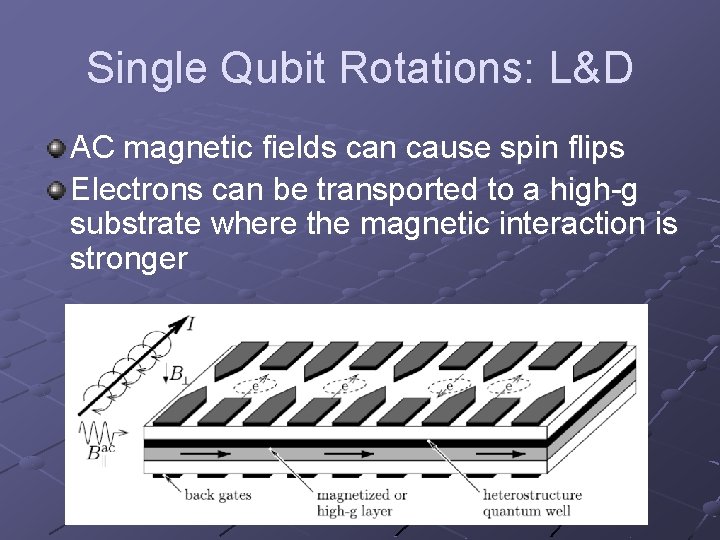 Single Qubit Rotations: L&D

AC magnetic fields can cause spin flips

Electrons can be transported to a high-g substrate where the magnetic interaction is stronger

$I$

$B_\perp$

$B_\parallel^{ac}$

e

e

e

e

back gates

magnetized or high-g layer

heterostructure quantum well